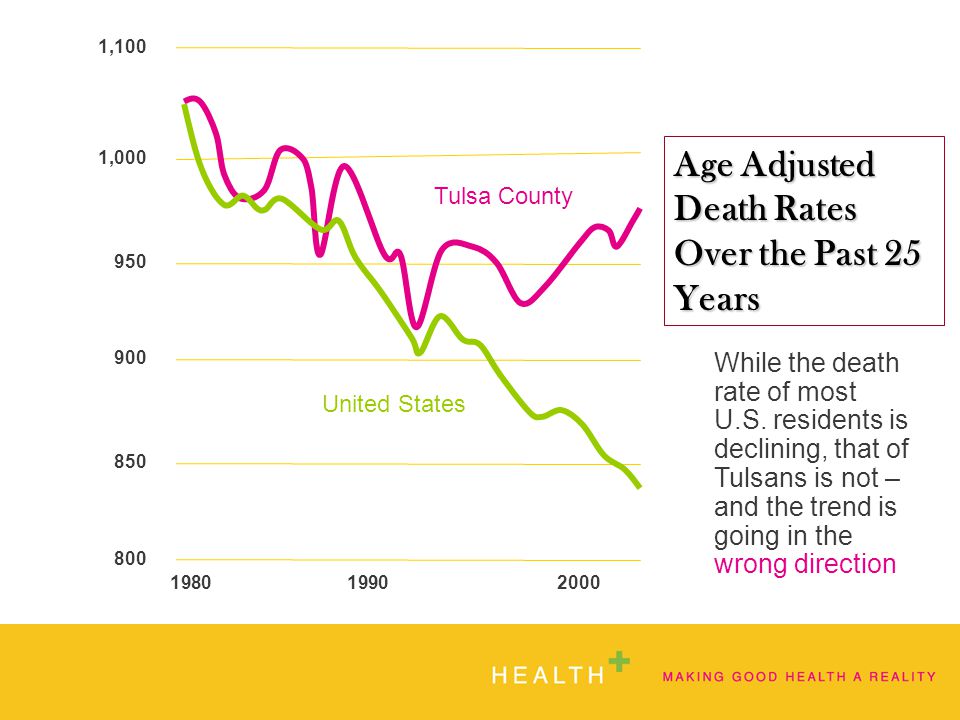 1,100

1,000

950

900

850

800

1980

1990

2000

Tulsa County

United States

Age Adjusted Death Rates Over the Past 25 Years

While the death rate of most U.S. residents is declining, that of Tulsans is not – and the trend is going in the wrong direction

HEALTH+

MAKING GOOD HEALTH A REALITY